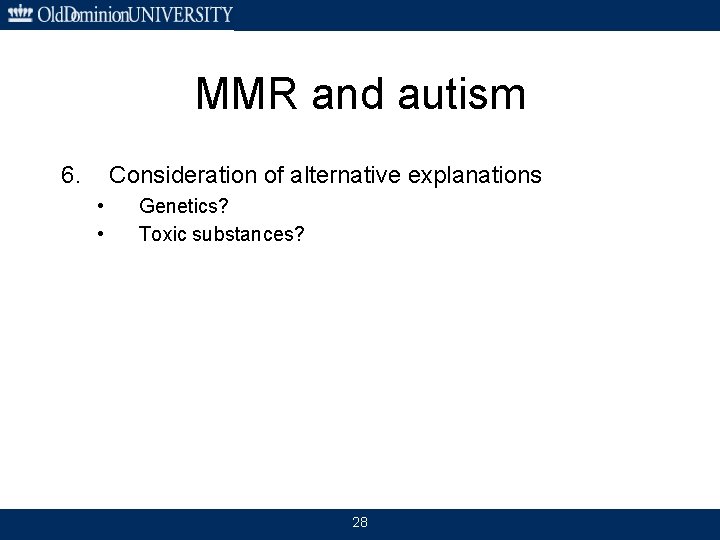 OldDominionUNIVERSITY

MMR and autism

6. Consideration of alternative explanations
• Genetics?
• Toxic substances?

28